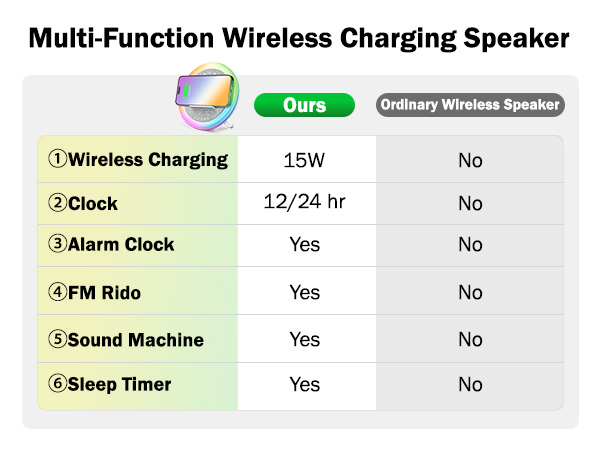 Multi-Function Wireless Charging Speaker

| | Ours | Ordinary Wireless Speaker |
|---|---|---|
| ①Wireless Charging | 15W | No |
| ②Clock | 12/24 hr | No |
| ③Alarm Clock | Yes | No |
| ④FM Rido | Yes | No |
| ⑤Sound Machine | Yes | No |
| ⑥Sleep Timer | Yes | No |